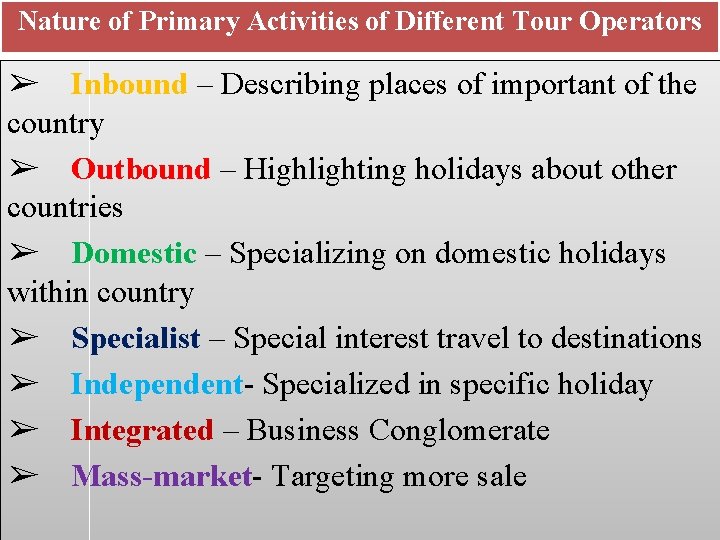 Nature of Primary Activities of Different Tour Operators

➢ Inbound – Describing places of important of the country

➢ Outbound – Highlighting holidays about other countries

➢ Domestic – Specializing on domestic holidays within country

➢ Specialist – Special interest travel to destinations

➢ Independent- Specialized in specific holiday

➢ Integrated – Business Conglomerate

➢ Mass-market- Targeting more sale